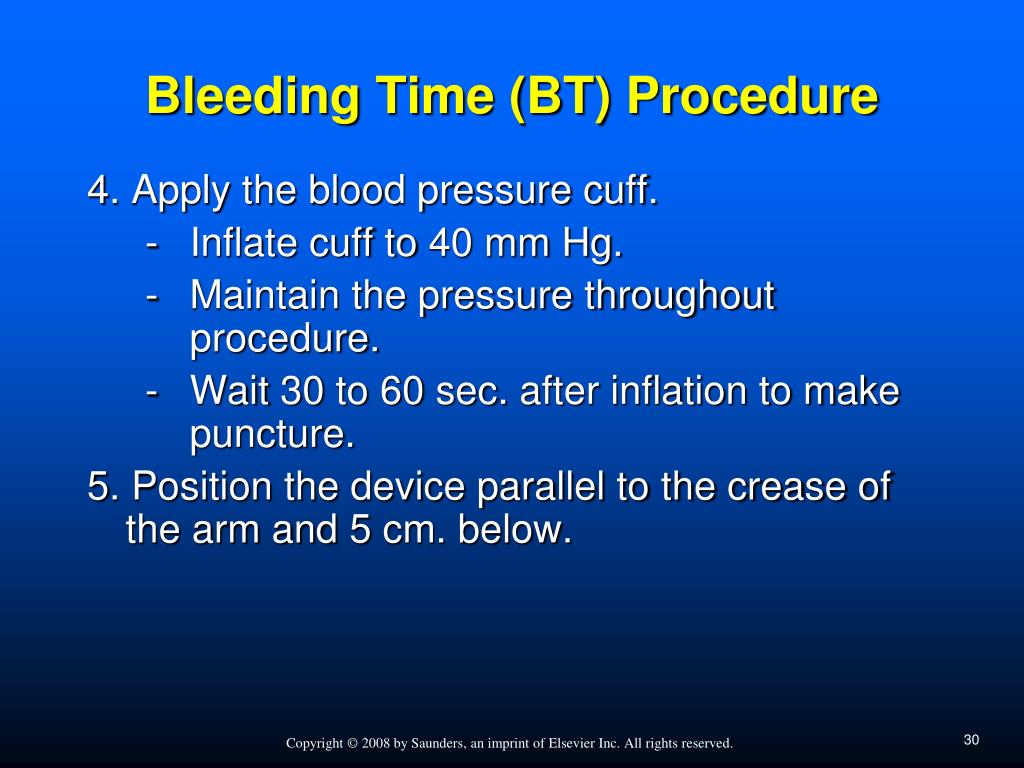 Bleeding Time (BT) Procedure

4. Apply the blood pressure cuff.

- Inflate cuff to 40 mm Hg.
- Maintain the pressure throughout procedure.
- Wait 30 to 60 sec. after inflation to make puncture.

5. Position the device parallel to the crease of the arm and 5 cm. below.

Copyright © 2008 by Saunders, an imprint of Elsevier Inc. All rights reserved.

30